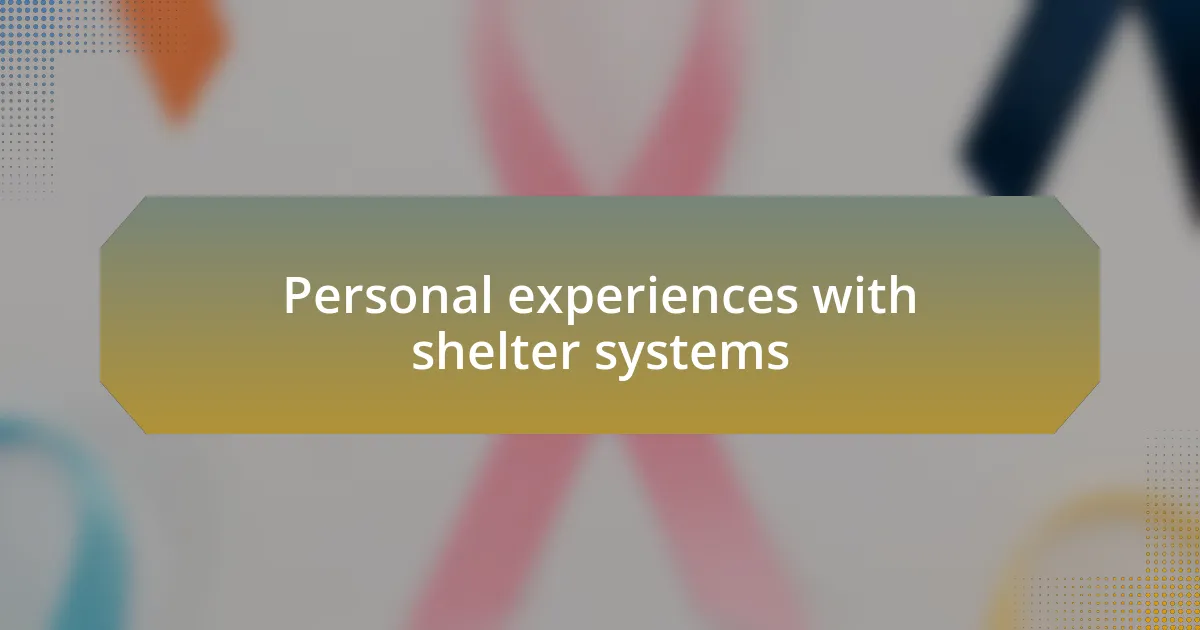 Personal experiences with shelter systems